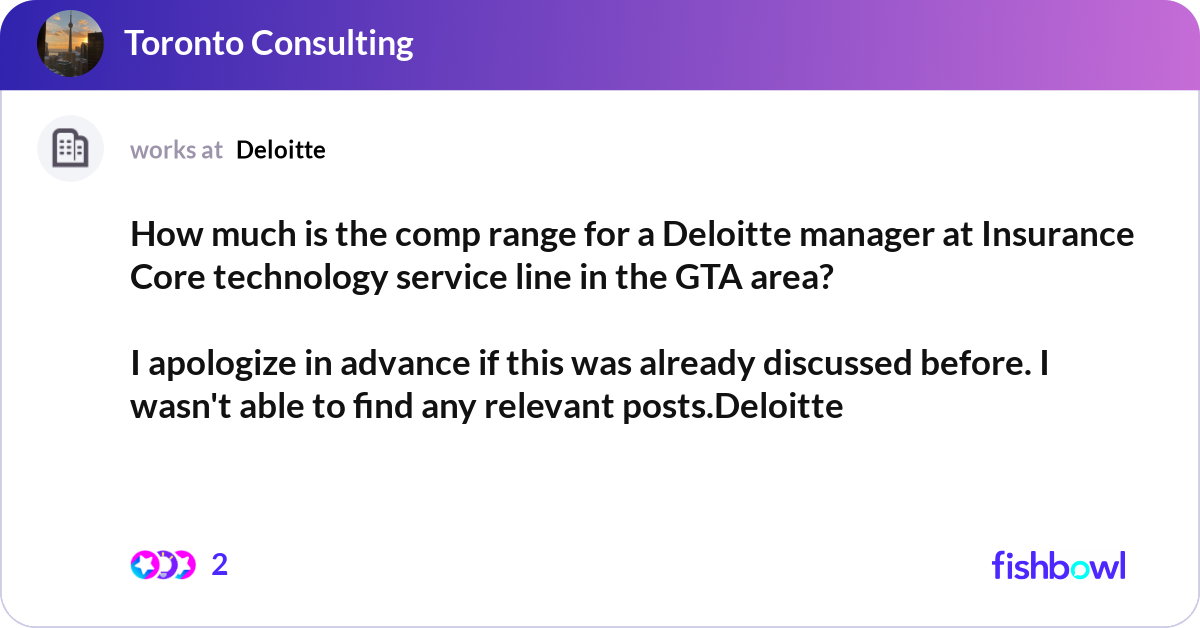 Toronto Consulting

works at Deloitte

How much is the comp range for a Deloitte manager at Insurance Core technology service line in the GTA area?

I apologize in advance if this was already discussed before. I wasn't able to find any relevant posts.Deloitte

2

fishbowl